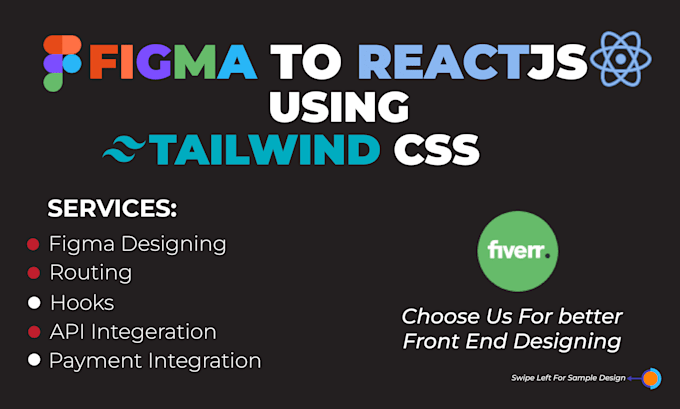 FIGMA TO REACTJS
USING
TAILWIND CSS

SERVICES:
Figma Designing
Routing
Hooks
API Integeration
Payment Integration

fiverr.

Choose Us For better Front End Designing

Swipe Left For Sample Design